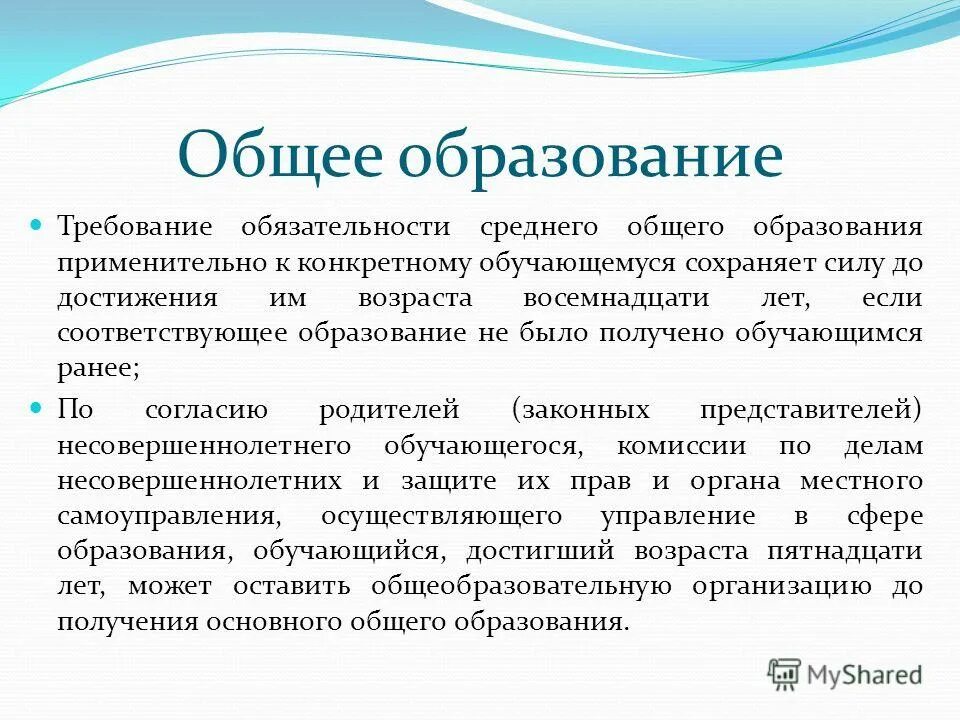 Общее образование

Требование обязательности среднего общего образования применительно к конкретному обучающемуся сохраняет силу до достижения им возраста восемнадцати лет, если соответствующее образование не было получено обучающимся ранее;

По согласию родителей (законных представителей) несовершеннолетнего обучающегося, комиссии по делам несовершеннолетних и защите их прав и органа местного самоуправления, осуществляющего управление в сфере образования, обучающийся, достигший возраста пятнадцати лет, может оставить общеобразовательную организацию до получения основного общего образования.

MyShared